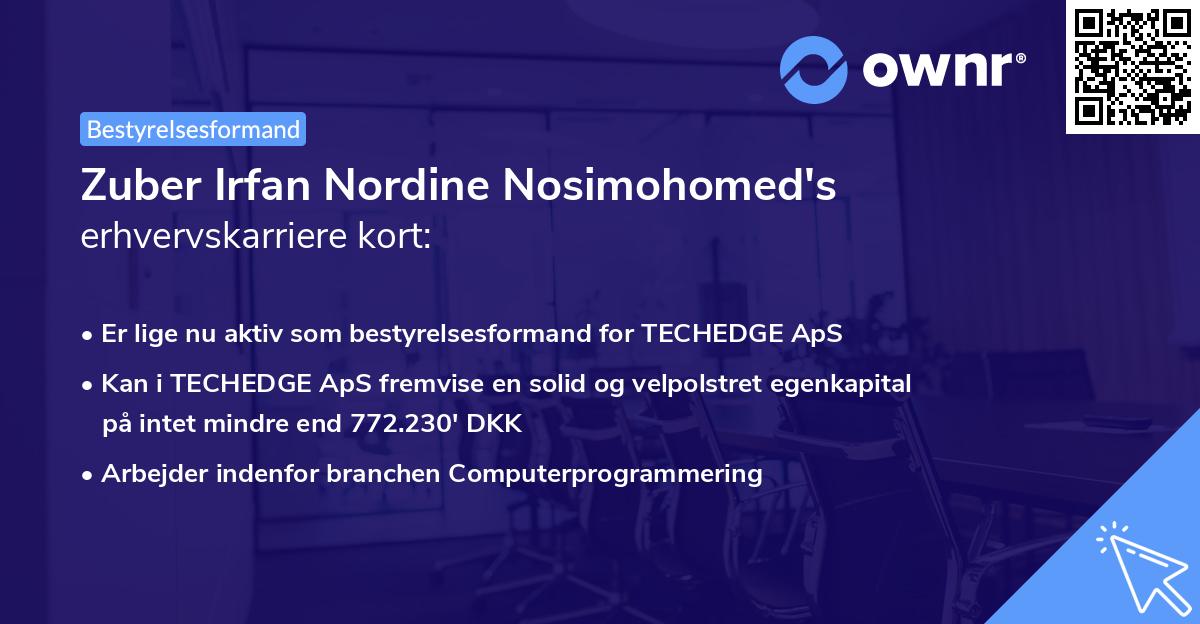 ownr®

Bestyrelsesformand

Zuber Irfan Nordine Nosimohomed's erhvervskarriere kort:

• Er lige nu aktiv som bestyrelsesformand for TECHEDGE ApS
• Kan i TECHEDGE ApS fremvise en solid og velpolstret egenkapital på intet mindre end 772.230' DKK
• Arbejder indenfor branchen Computerprogrammering